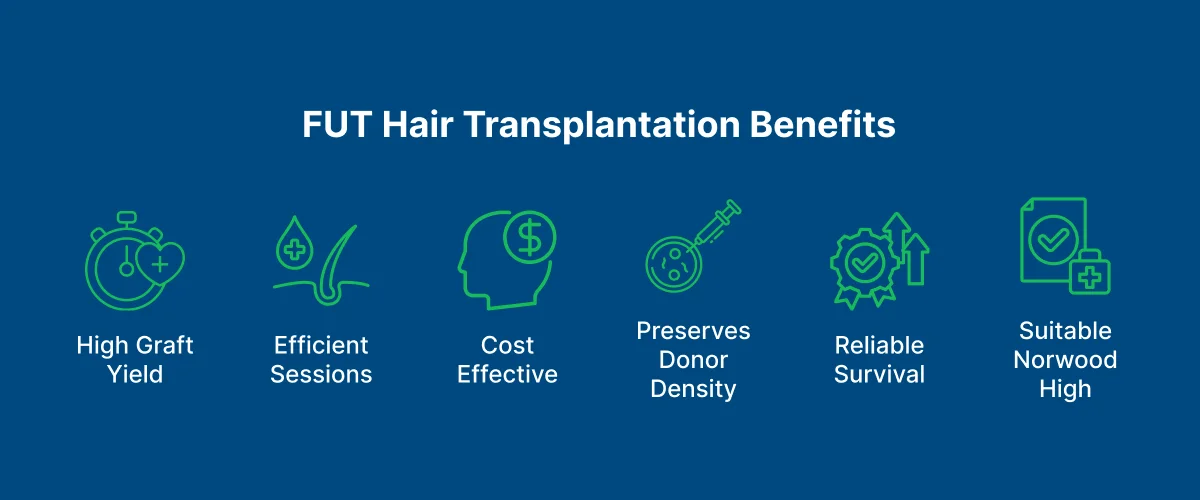 FUT Hair Transplantation Benefits

High Graft Yield

Efficient Sessions

Cost Effective

Preserves Donor Density

Reliable Survival

Suitable Norwood High